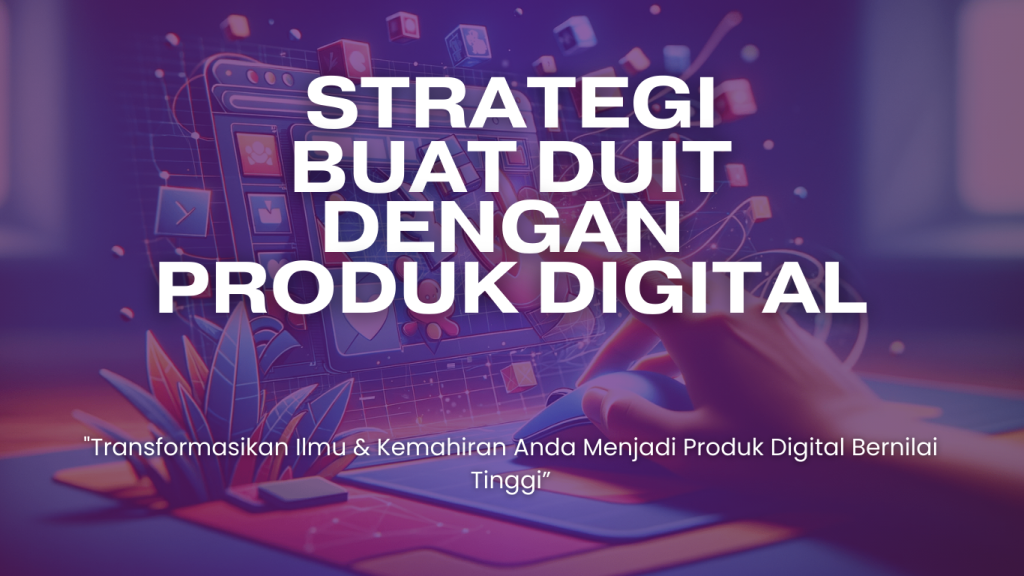 STRATEGI BUAT DUIT DENGAN PRODUK DIGITAL

"Transformasikan Ilmu & Kemahiran Anda Menjadi Produk Digital Bernilai Tinggi”